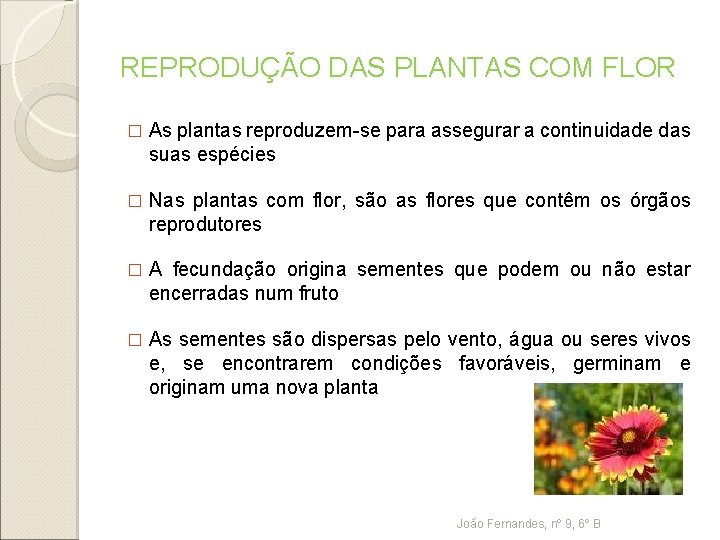 REPRODUÇÃO DAS PLANTAS COM FLOR

□ As plantas reproduzem-se para assegurar a continuidade das suas espécies

□ Nas plantas com flor, são as flores que contêm os órgãos reprodutores

□ A fecundação origina sementes que podem ou não estar encerradas num fruto

□ As sementes são dispersas pelo vento, água ou seres vivos e, se encontrarem condições favoráveis, germinam e originam uma nova planta

João Fernandes, nº 9, 6º B